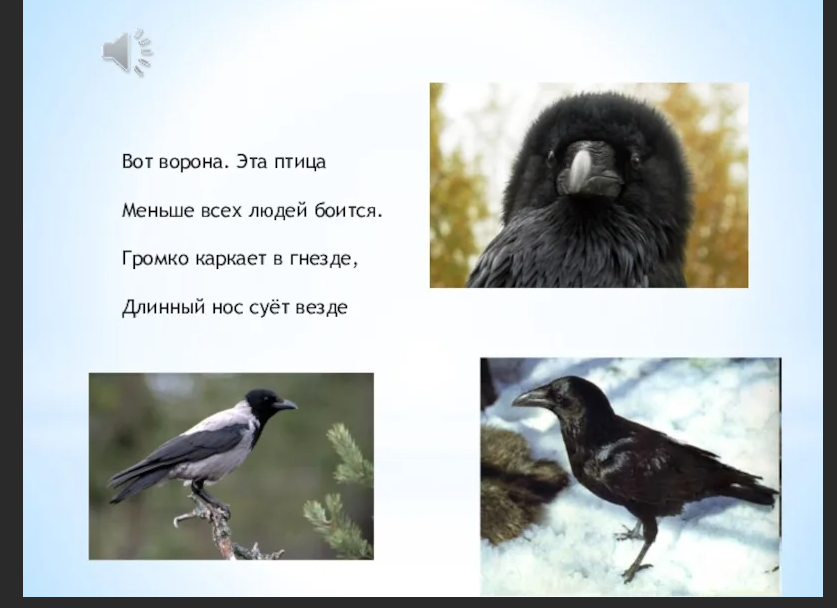 Вот ворона. Эта птица

Меньше всех людей боится.

Громко каркает в гнезде,

Длинный нос суёт везде